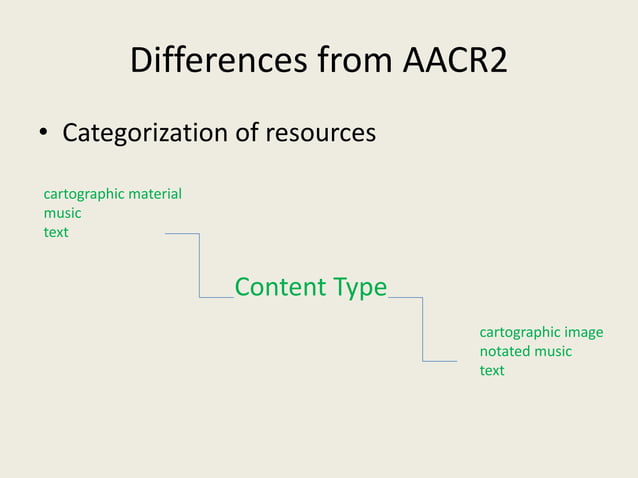 Differences from AACR2

• Categorization of resources

cartographic material
music
text

Content Type

cartographic image
notated music
text